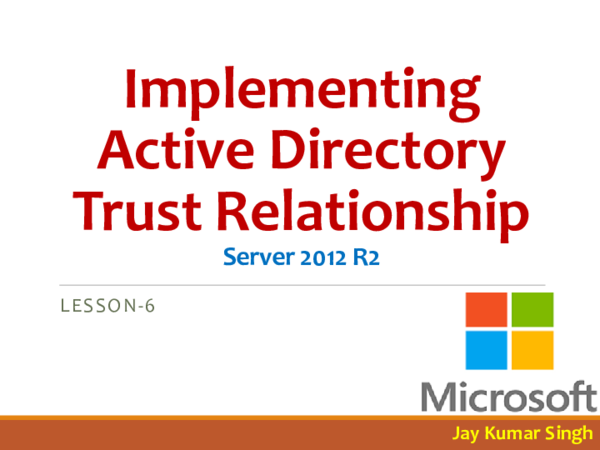 Implementing Active Directory Trust Relationship

Server 2012 R2

LESSON-6

Microsoft

Jay Kumar Singh